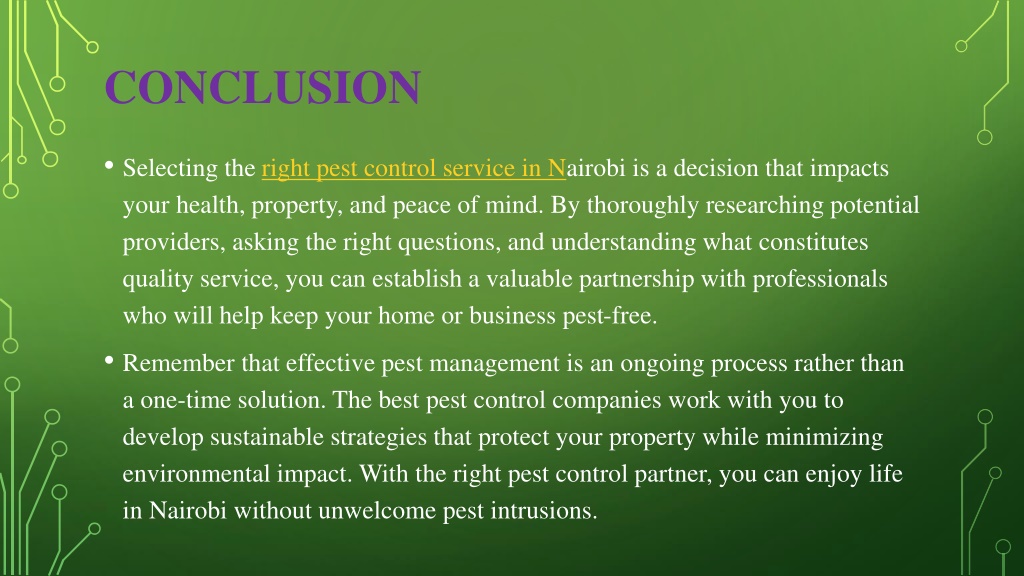 CONCLUSION

• Selecting the right pest control service in Nairobi is a decision that impacts your health, property, and peace of mind. By thoroughly researching potential providers, asking the right questions, and understanding what constitutes quality service, you can establish a valuable partnership with professionals who will help keep your home or business pest-free.

• Remember that effective pest management is an ongoing process rather than a one-time solution. The best pest control companies work with you to develop sustainable strategies that protect your property while minimizing environmental impact. With the right pest control partner, you can enjoy life in Nairobi without unwelcome pest intrusions.